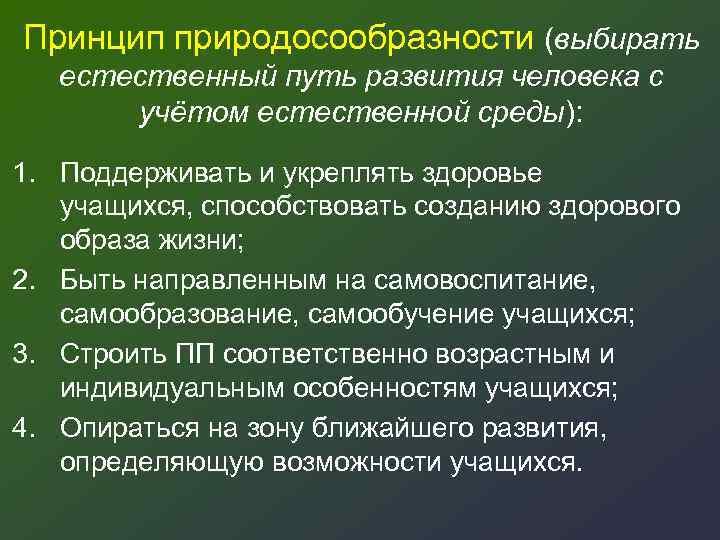 Принцип природосообразности (выбирать естественный путь развития человека с учётом естественной среды):

1. Поддерживать и укреплять здоровье учащихся, способствовать созданию здорового образа жизни;
2. Быть направленным на самовоспитание, самообразование, самообучение учащихся;
3. Строить ПП соответственно возрастным и индивидуальным особенностям учащихся;
4. Опираться на зону ближайшего развития, определяющую возможности учащихся.